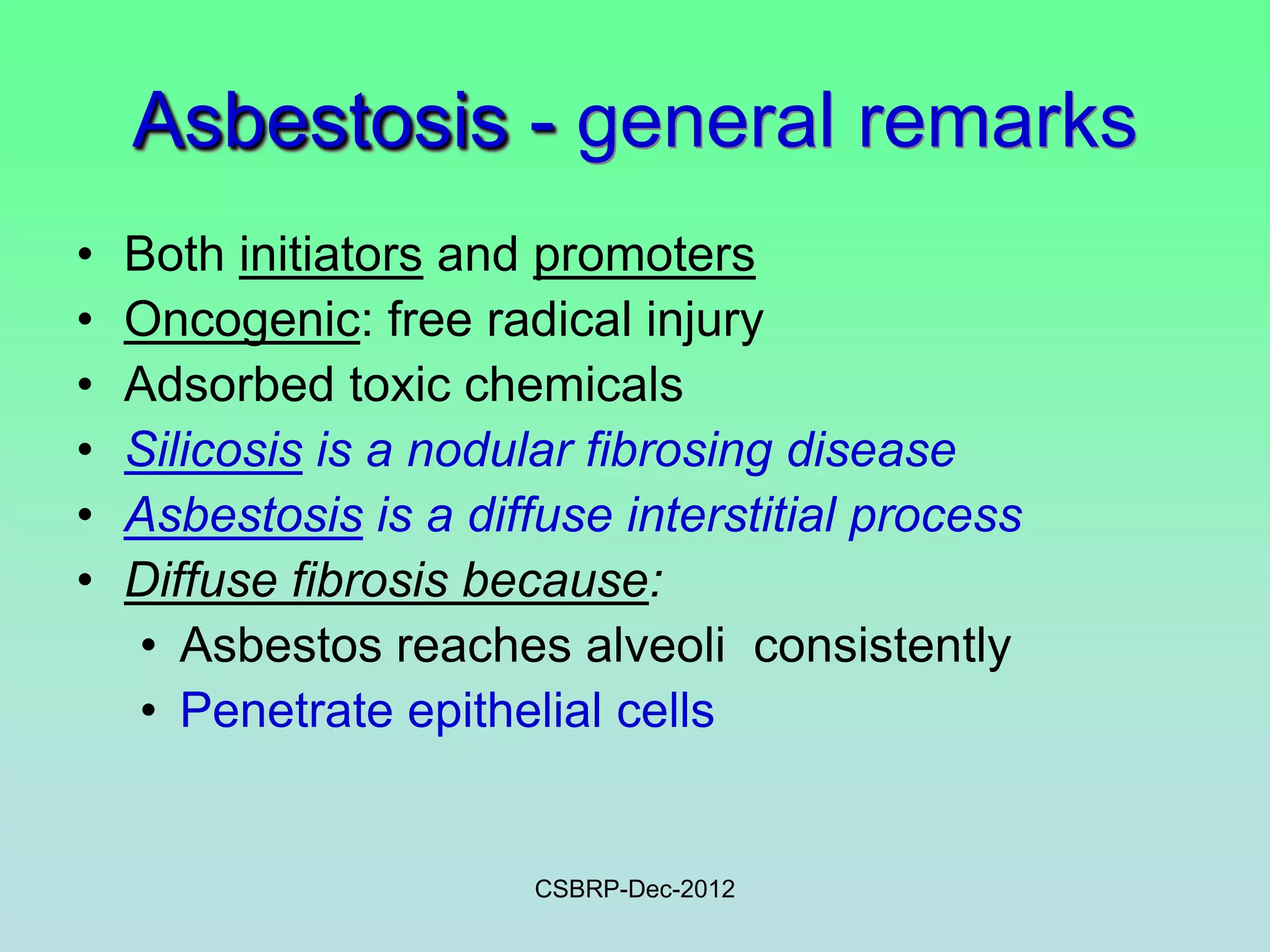 Asbestosis - general remarks

• Both initiators and promoters
• Oncogenic: free radical injury
• Adsorbed toxic chemicals
• Silicosis is a nodular fibrosing disease
• Asbestosis is a diffuse interstitial process
• Diffuse fibrosis because:
 • Asbestos reaches alveoli consistently
 • Penetrate epithelial cells

CSBRP-Dec-2012